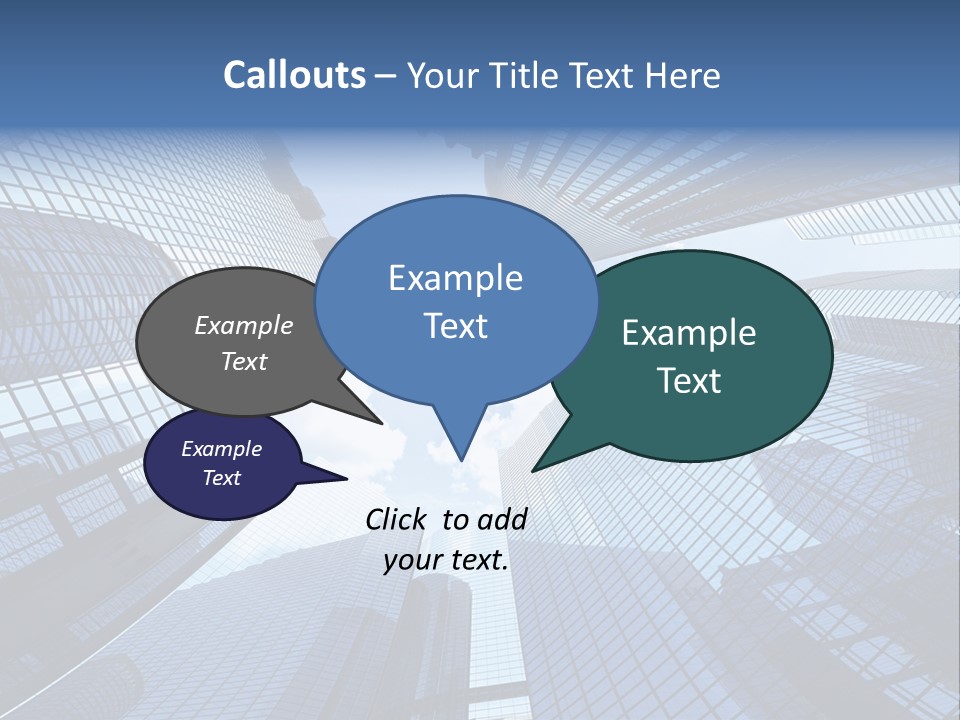 Callouts – Your Title Text Here

Example Text

Example Text

Example Text

Example Text

Click to add your text.